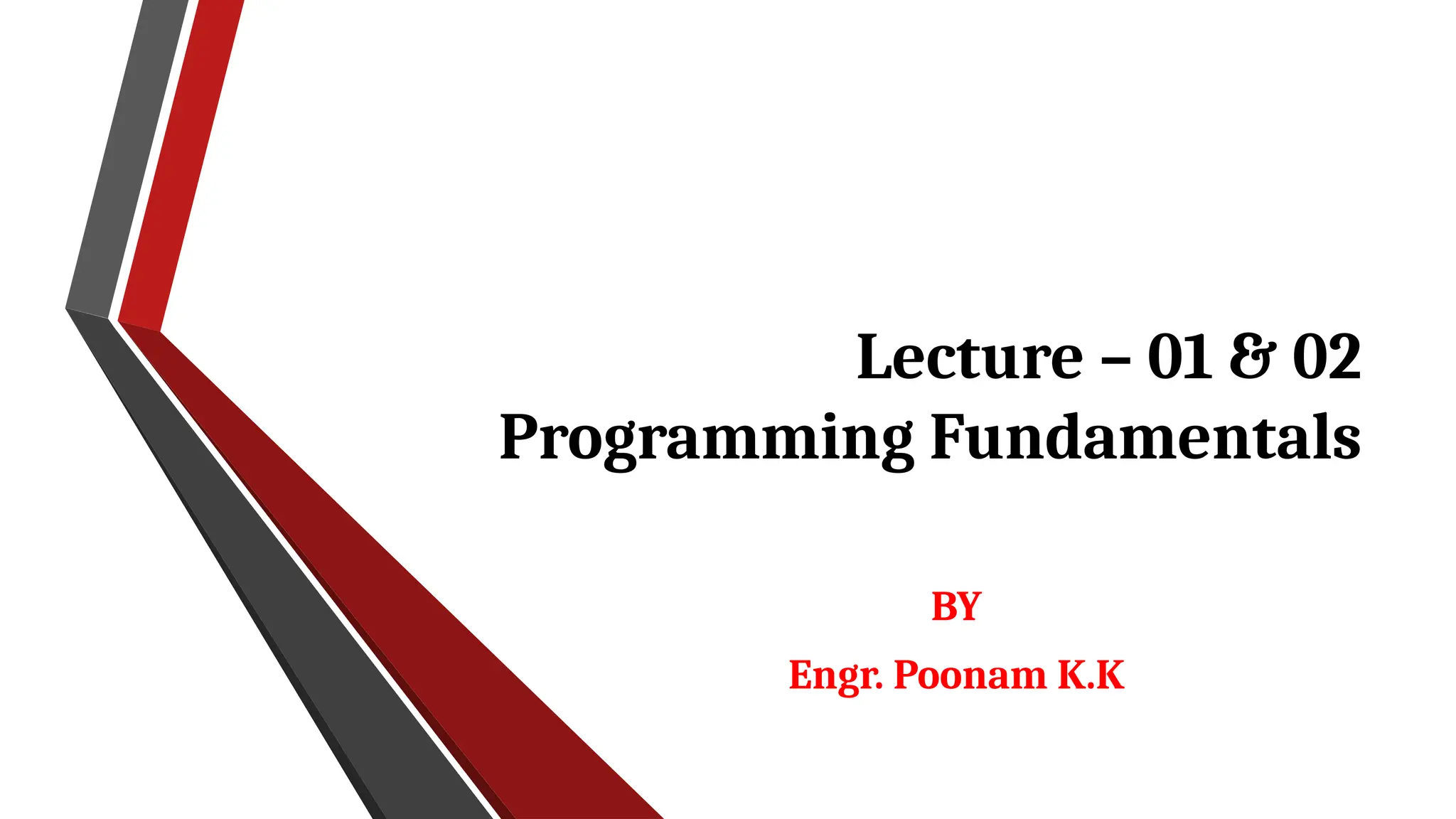 Lecture – 01 & 02
Programming Fundamentals

BY

Engr. Poonam K.K